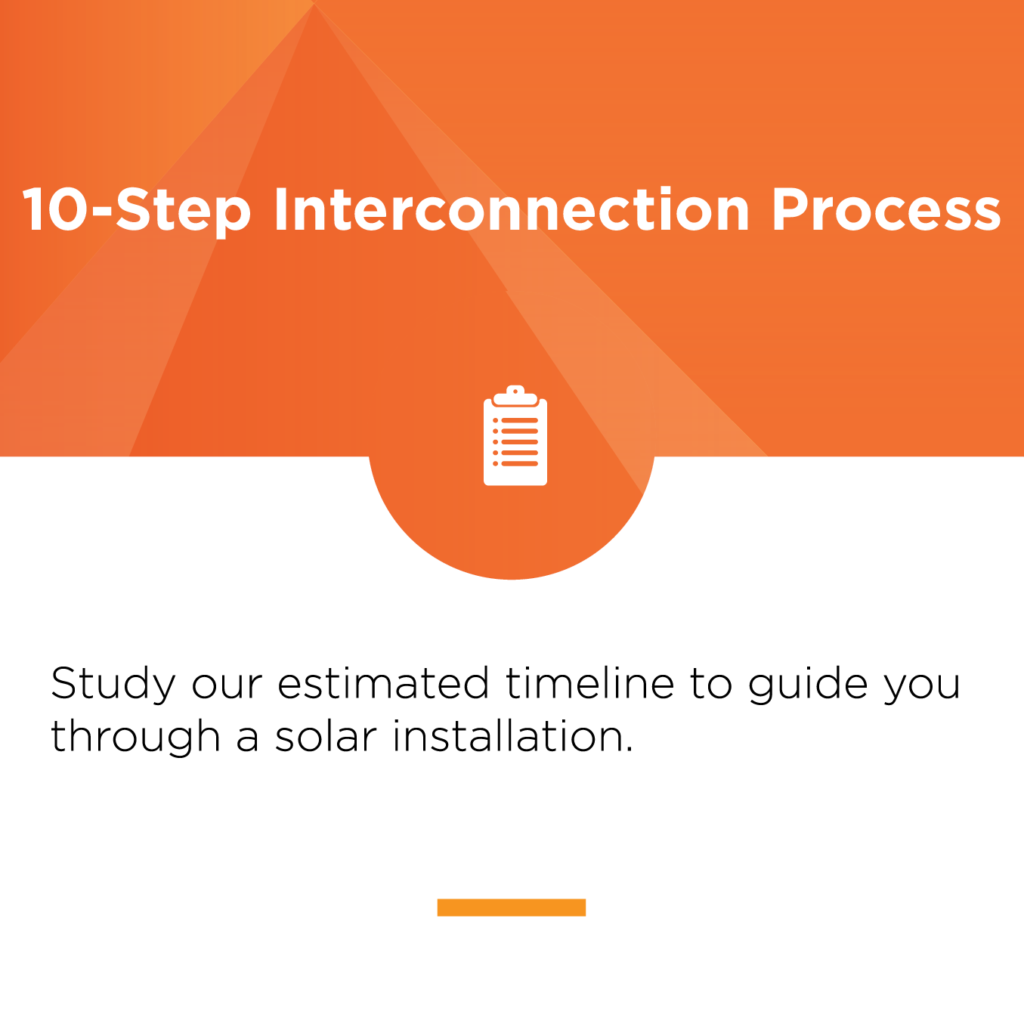 10-Step Interconnection Process

Study our estimated timeline to guide you through a solar installation.